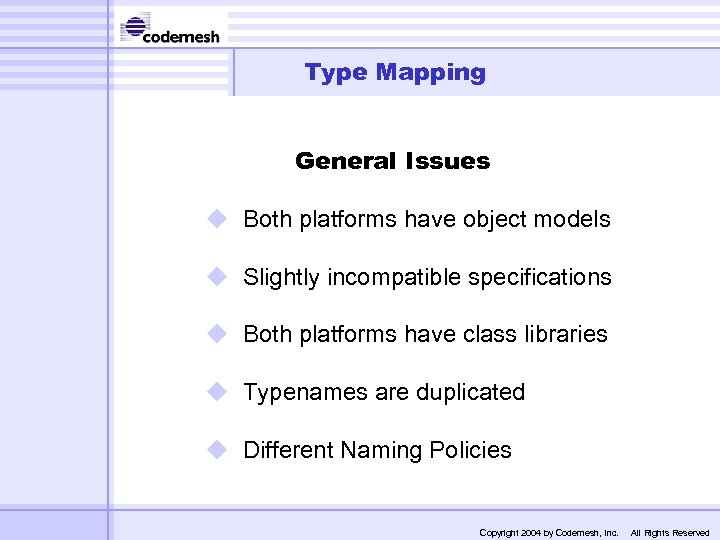 codemesh

Type Mapping

General Issues

Both platforms have object models

Slightly incompatible specifications

Both platforms have class libraries

Typenames are duplicated

Different Naming Policies

Copyright 2004 by Codemesh, Inc. All Rights Reserved